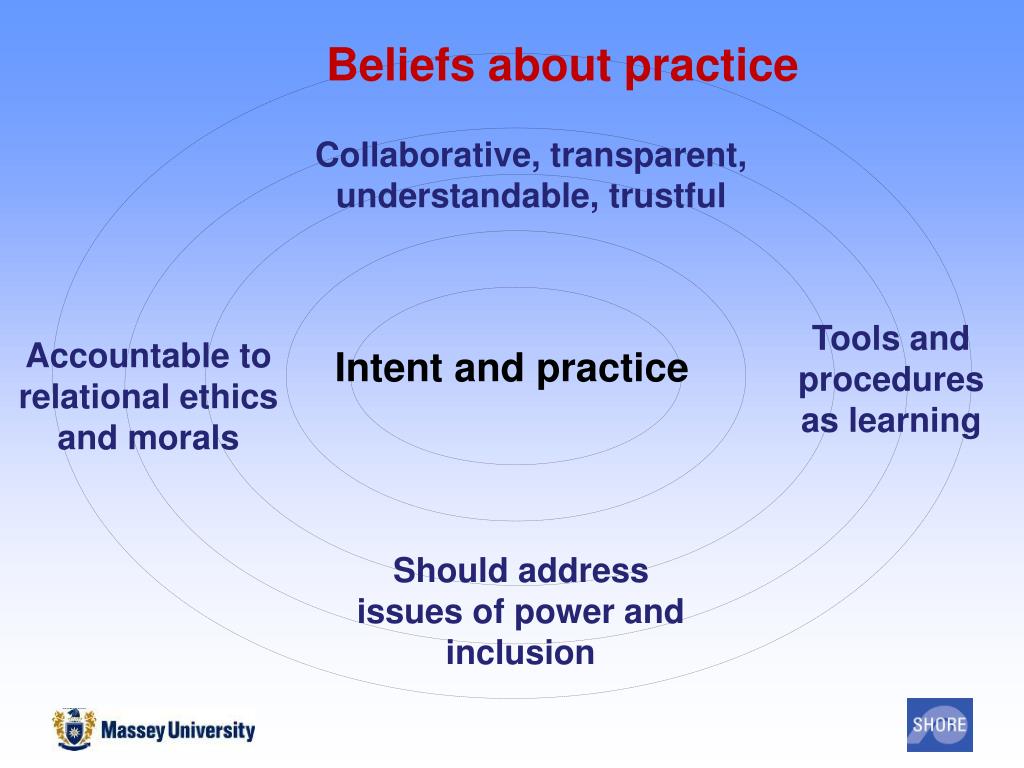 Beliefs about practice

Collaborative, transparent, understandable, trustful

Accountable to relational ethics and morals

Intent and practice

Tools and procedures as learning

Should address issues of power and inclusion

Massey University

SHORE